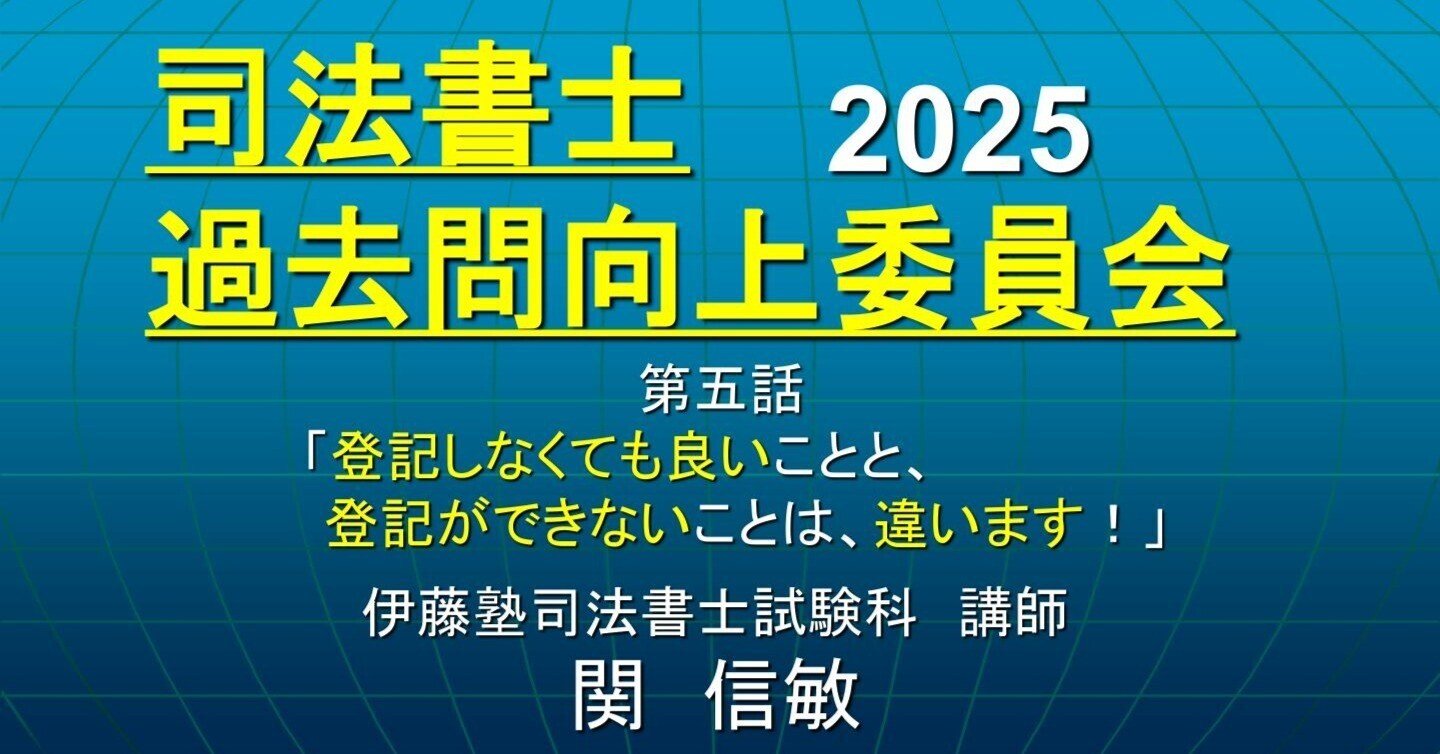 司法書士 2025
過去問向上委員会

第五話
「登記しなくても良いことと、
登記ができないことは、違います！」

伊藤塾司法書士試験科　講師
関　信敏